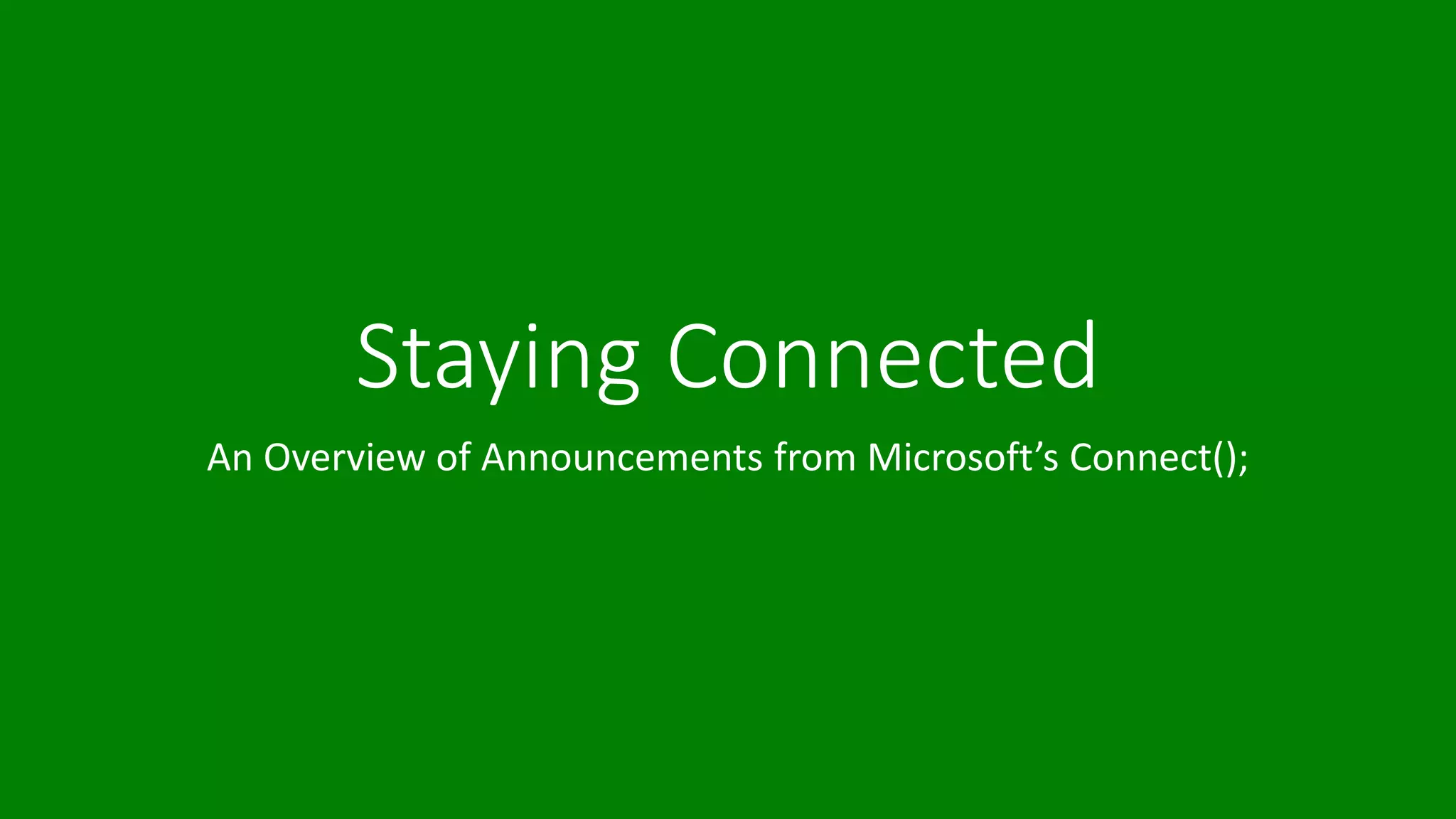 Staying Connected

An Overview of Announcements from Microsoft’s Connect();